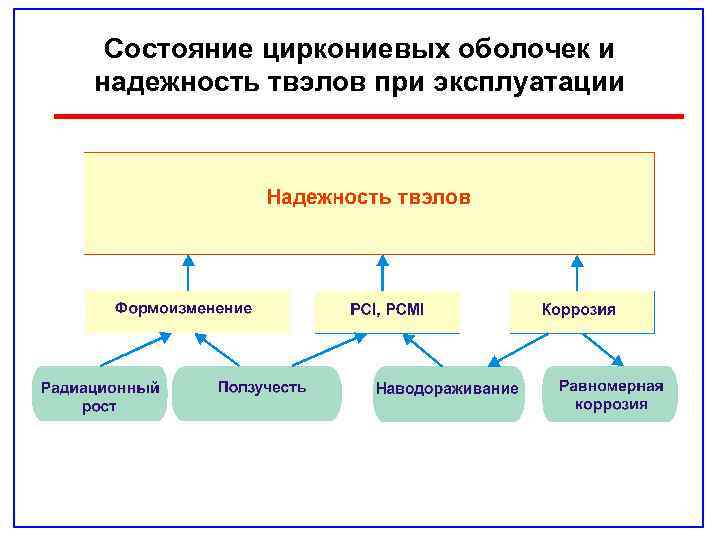 Состояние циркониевых оболочек и надежность твэлов при эксплуатации

Надежность твэлов

Формоизменение

PCI, PCMI

Коррозия

Радиационный рост

Ползучесть

Наводораживание

Равномерная коррозия